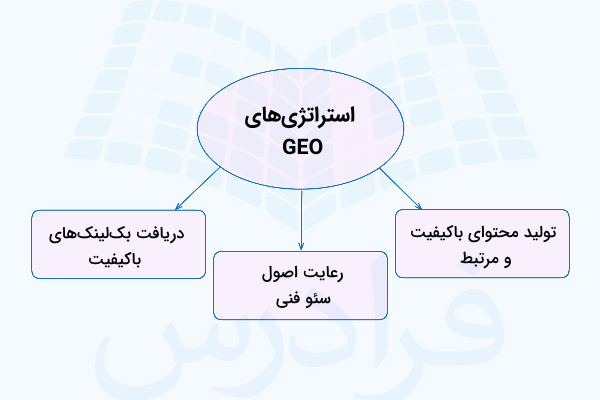 استراتژی‌های GEO

تولید محتوای باکیفیت و مرتبط

رعایت اصول سئو فنی

دریافت بک‌لینک‌های باکیفیت

فرادرس